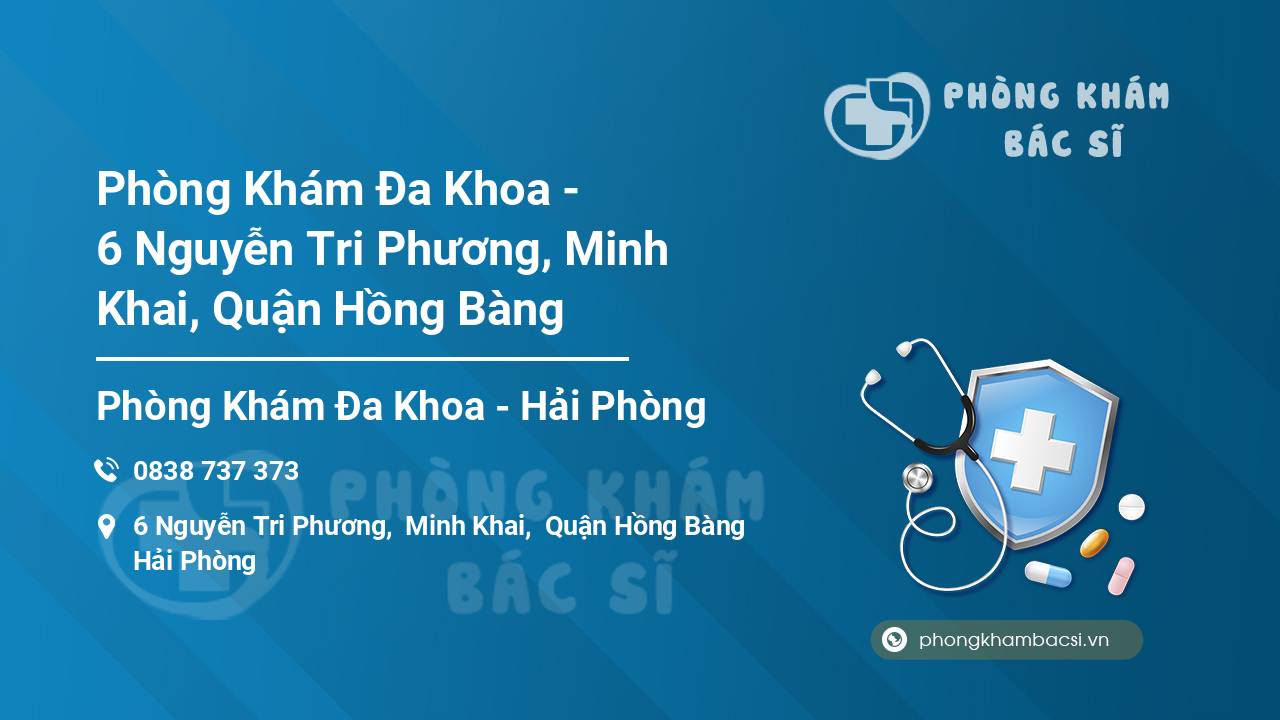 PHÒNG KHÁM BÁC SĨ

Phòng Khám Đa Khoa - 6 Nguyễn Tri Phương, Minh Khai, Quận Hồng Bàng

Phòng Khám Đa Khoa - Hải Phòng

0838 737 373

6 Nguyễn Tri Phương, Minh Khai, Quận Hồng Bàng Hải Phòng

PHÒNG KHÁM BÁC SĨ

phongkhambacsi.vn